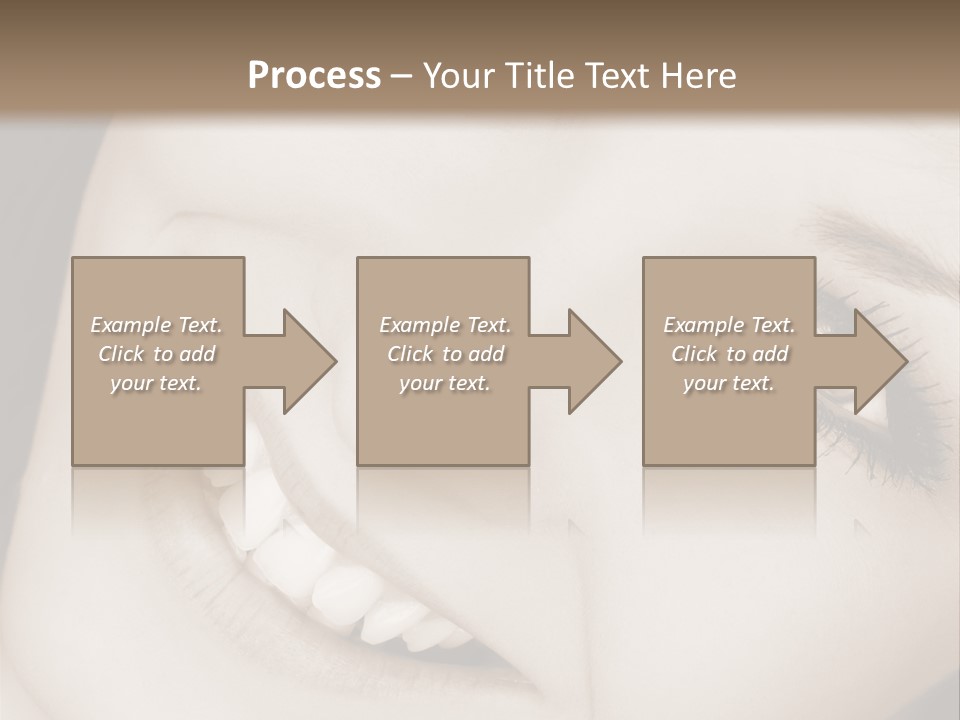 Process – Your Title Text Here

Example Text. Click to add your text.

Example Text. Click to add your text.

Example Text. Click to add your text.